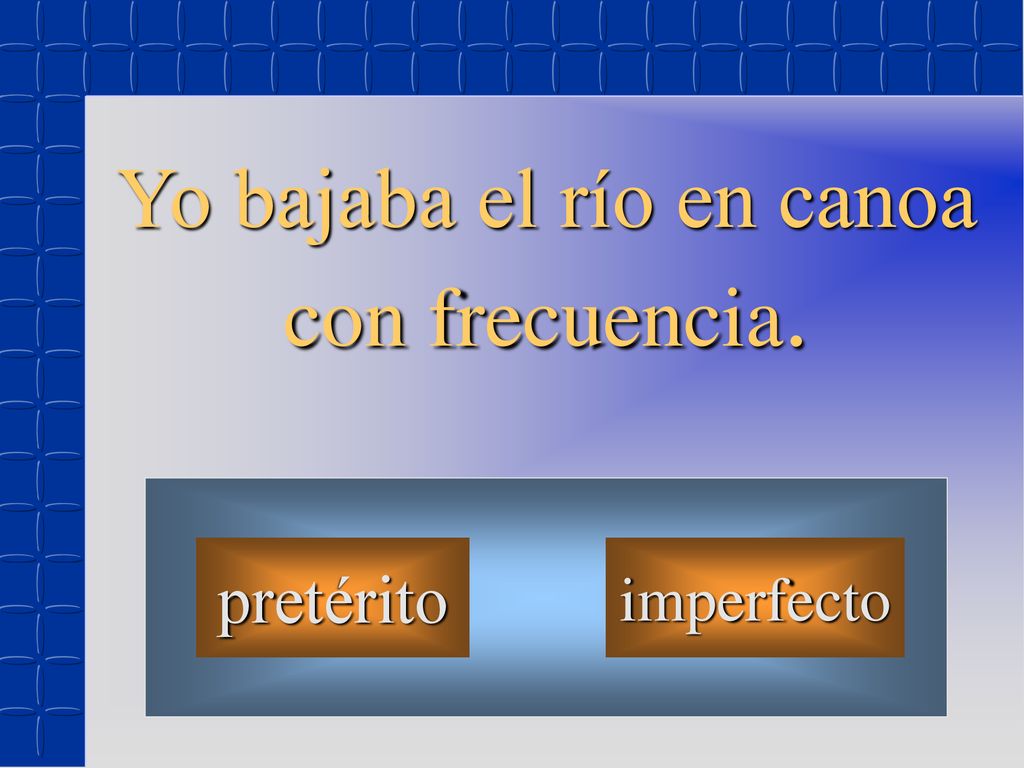 Yo bajaba el río en canoa con frecuencia.

pretérito

imperfecto